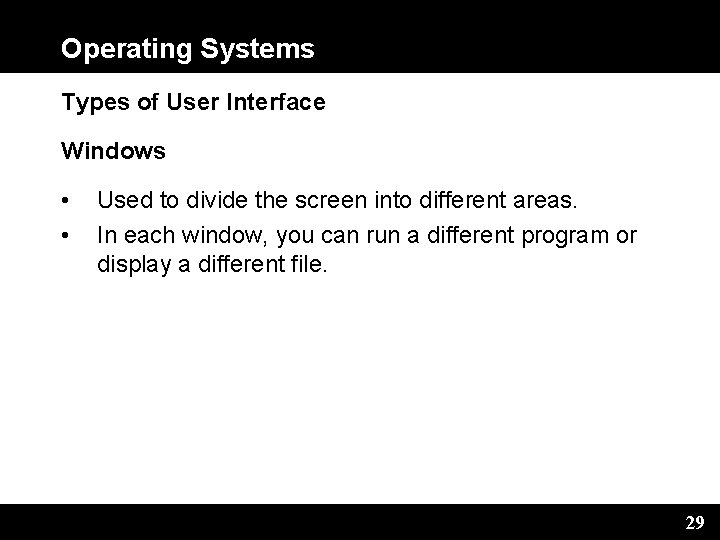 Operating Systems

Types of User Interface

Windows

• Used to divide the screen into different areas.
• In each window, you can run a different program or display a different file.

29